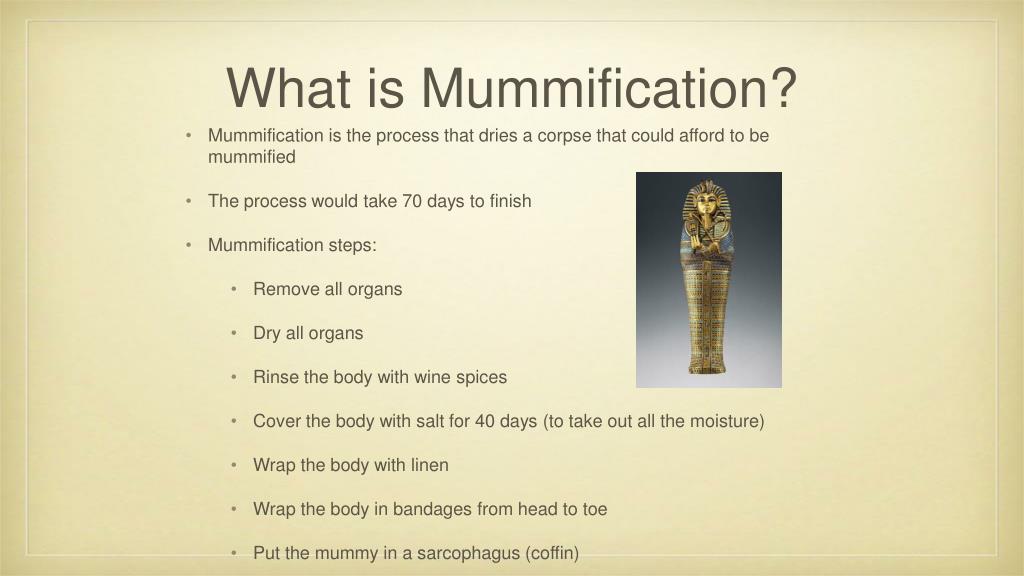 What is Mummification?

• Mummification is the process that dries a corpse that could afford to be mummified

• The process would take 70 days to finish

• Mummification steps:

• Remove all organs

• Dry all organs

• Rinse the body with wine spices

• Cover the body with salt for 40 days (to take out all the moisture)

• Wrap the body with linen

• Wrap the body in bandages from head to toe

• Put the mummy in a sarcophagus (coffin)